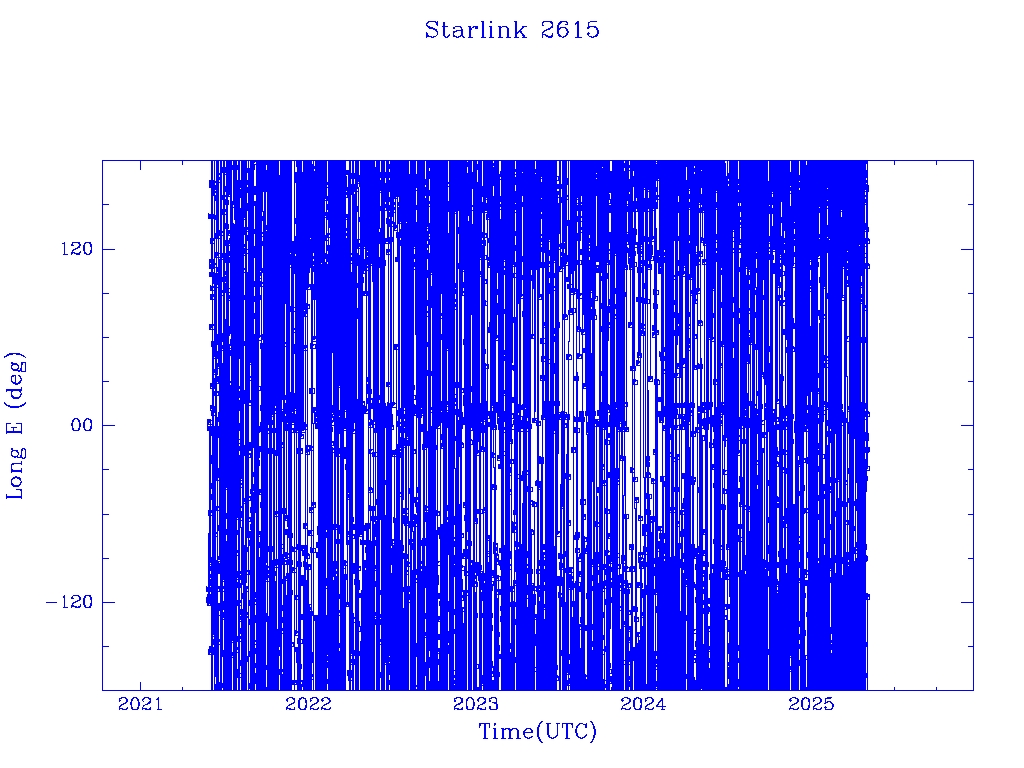 Starlink 2615

Long E (deg)

120
00
−120

2021
2022
2023
2024
2025

Time(UTC)